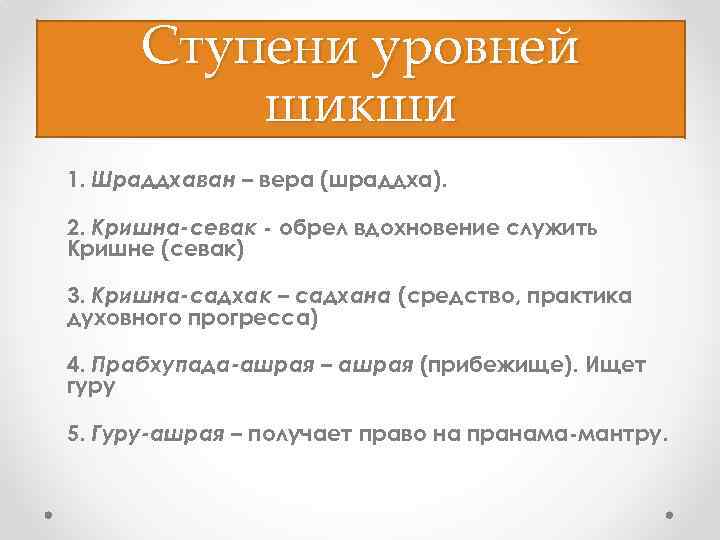 Ступени уровней шикши

1. Шраддхаван – вера (шраддха).

2. Кришна-севак - обрел вдохновение служить Кришне (севак)

3. Кришна-садхак – садхана (средство, практика духовного прогресса)

4. Прабхупада-ашрая – ашрая (прибежище). Ищет гуру

5. Гуру-ашрая – получает право на пранама-мантру.